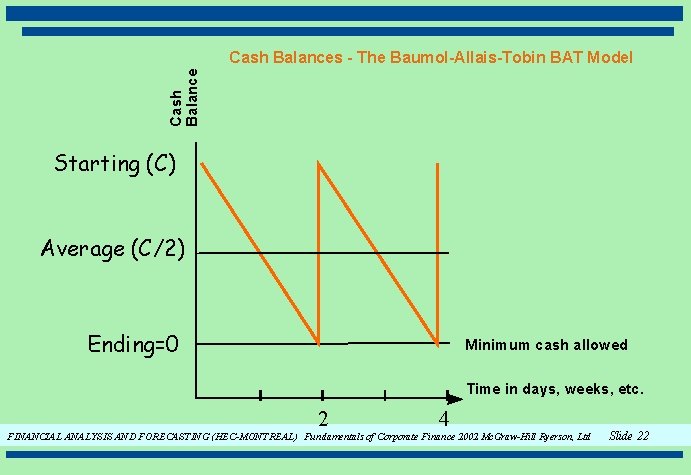 Cash Balances - The Baumol-Allais-Tobin BAT Model

Cash Balance

Starting (C)

Average (C/2)

Ending=0

Minimum cash allowed

Time in days, weeks, etc.

2

4

FINANCIAL ANALYSIS AND FORECASTING (HEC-MONTREAL) Fundamentals of Corporate Finance 2002 McGraw-Hill Ryerson, Ltd Slide 22